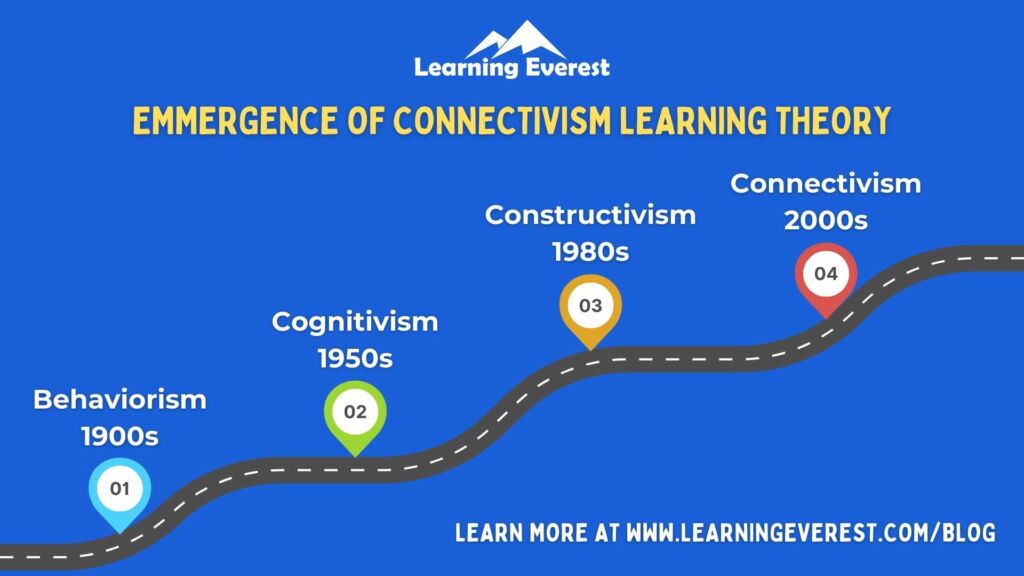 Learning Everest

EMMERGENCE OF CONNECTIVISM LEARNING THEORY

Behaviorism
1900s

01

Cognitivism
1950s

02

Constructivism
1980s

03

Connectivism
2000s

04

LEARN MORE AT WWW.LEARNINGEVEREST.COM/BLOG